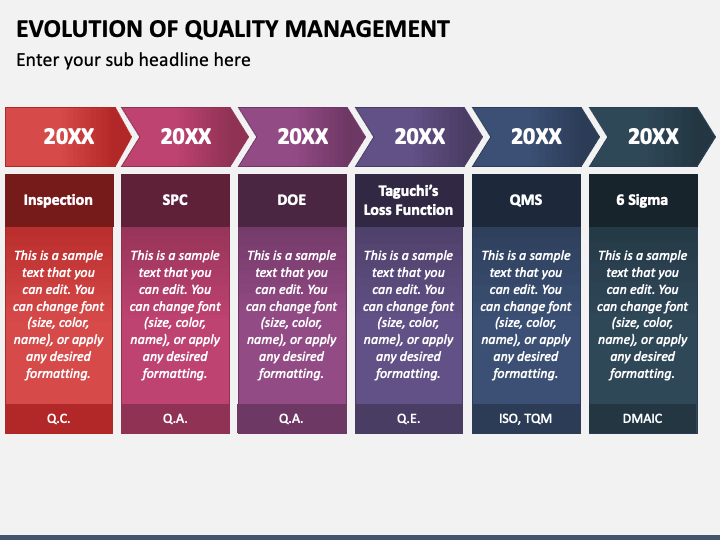 EVOLUTION OF QUALITY MANAGEMENT
Enter your sub headline here

20XX
Inspection
This is a sample text that you can edit. You can change font (size, color, name), or apply any desired formatting.
Q.C.

20XX
SPC
This is a sample text that you can edit. You can change font (size, color, name), or apply any desired formatting.
Q.A.

20XX
DOE
This is a sample text that you can edit. You can change font (size, color, name), or apply any desired formatting.
Q.A.

20XX
Taguchi's Loss Function
This is a sample text that you can edit. You can change font (size, color, name), or apply any desired formatting.
Q.E.

20XX
QMS
This is a sample text that you can edit. You can change font (size, color, name), or apply any desired formatting.
ISO, TQM

20XX
6 Sigma
This is a sample text that you can edit. You can change font (size, color, name), or apply any desired formatting.
DMAIC